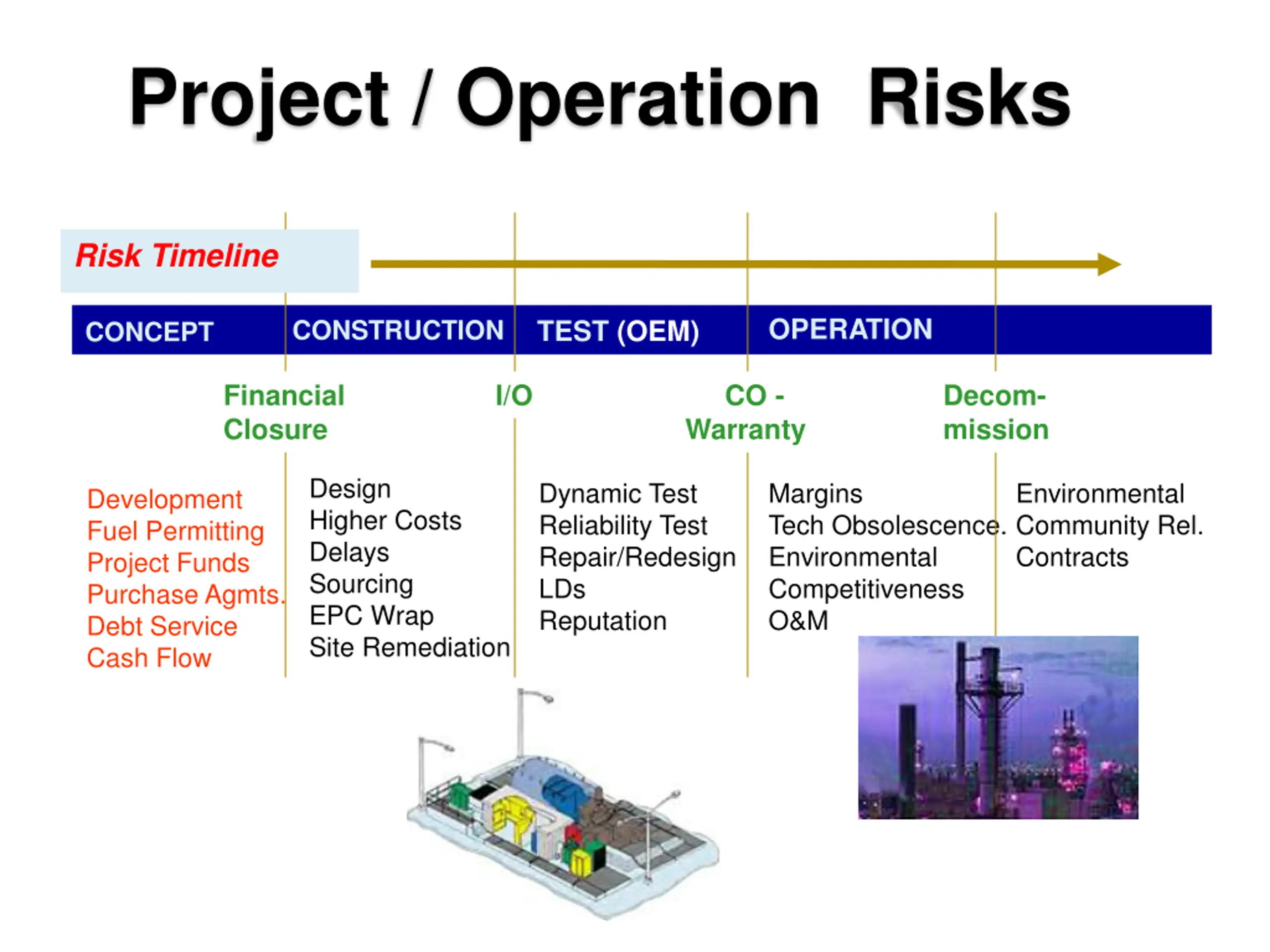 Project / Operation Risks

Risk Timeline

CONCEPT CONSTRUCTION TEST (OEM) OPERATION

Financial Closure

I/O

CO - Warranty

Decom-mission

Development
Fuel Permitting
Project Funds
Purchase Agmts.
Debt Service
Cash Flow

Design
Higher Costs
Delays
Sourcing
EPC Wrap
Site Remediation

Dynamic Test
Reliability Test
Repair/Redesign
LDs
Reputation

Margins
Tech Obsolescence.
Environmental
Competitiveness
O&M

Environmental
Community Rel.
Contracts